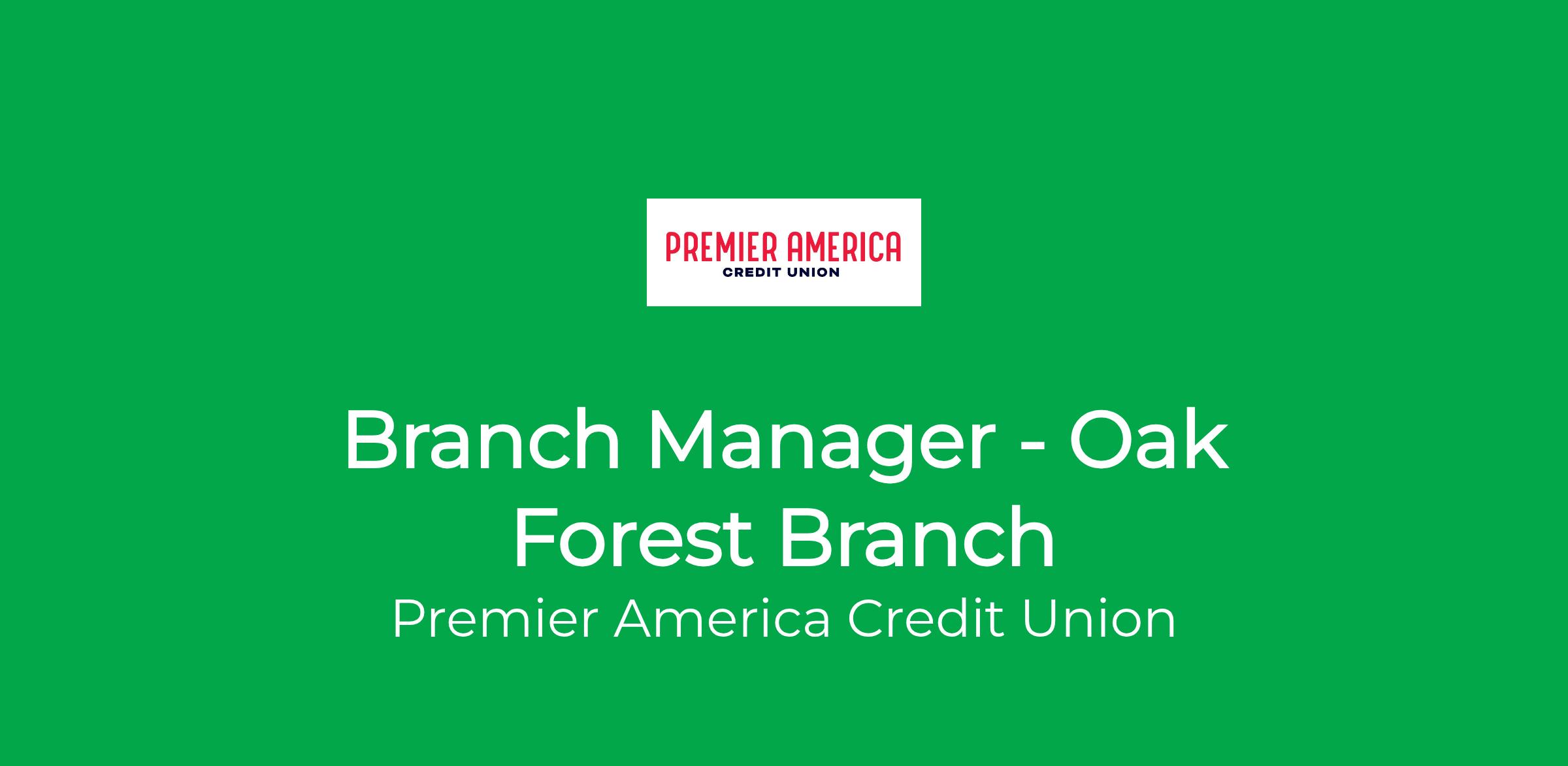 PREMIER AMERICA
CREDIT UNION

Branch Manager - Oak Forest Branch

Premier America Credit Union